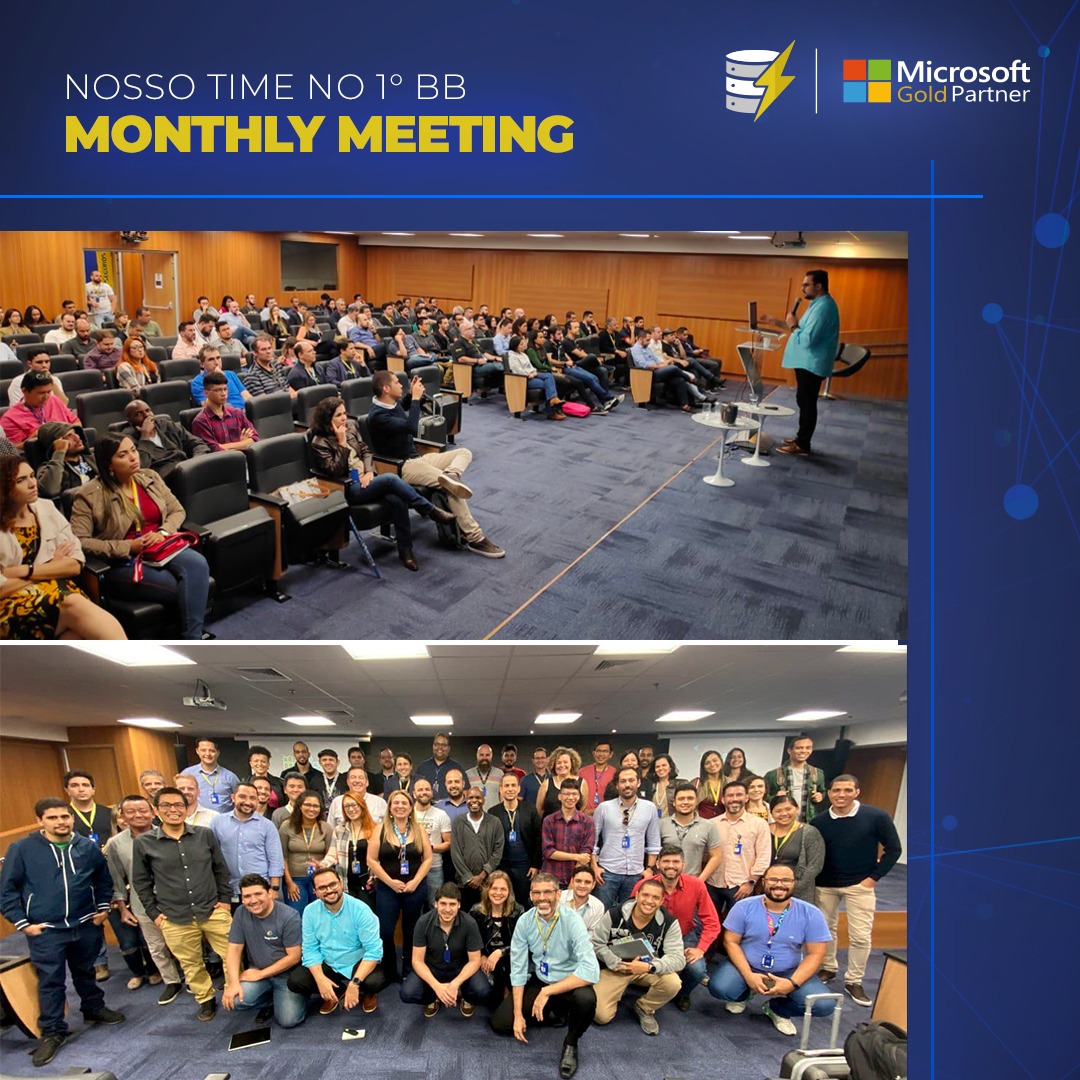 NOSSO TIME NO 1º BB
MONTHLY MEETING

Microsoft
Gold Partner